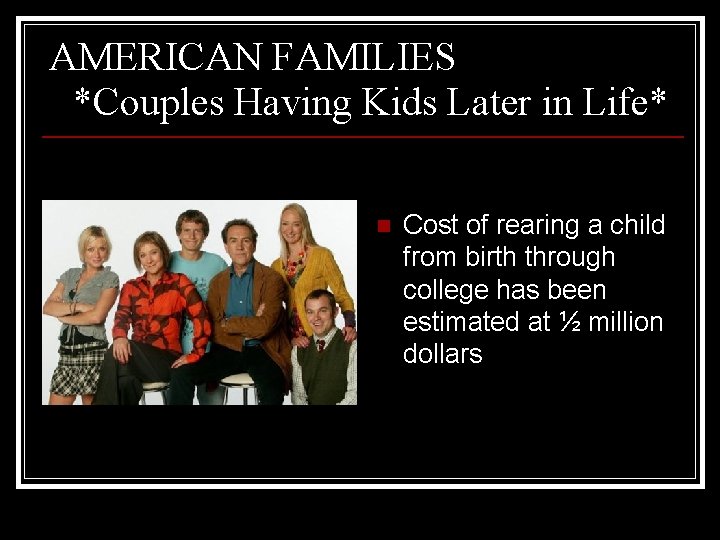 AMERICAN FAMILIES
*Couples Having Kids Later in Life*

Cost of rearing a child from birth through college has been estimated at ½ million dollars